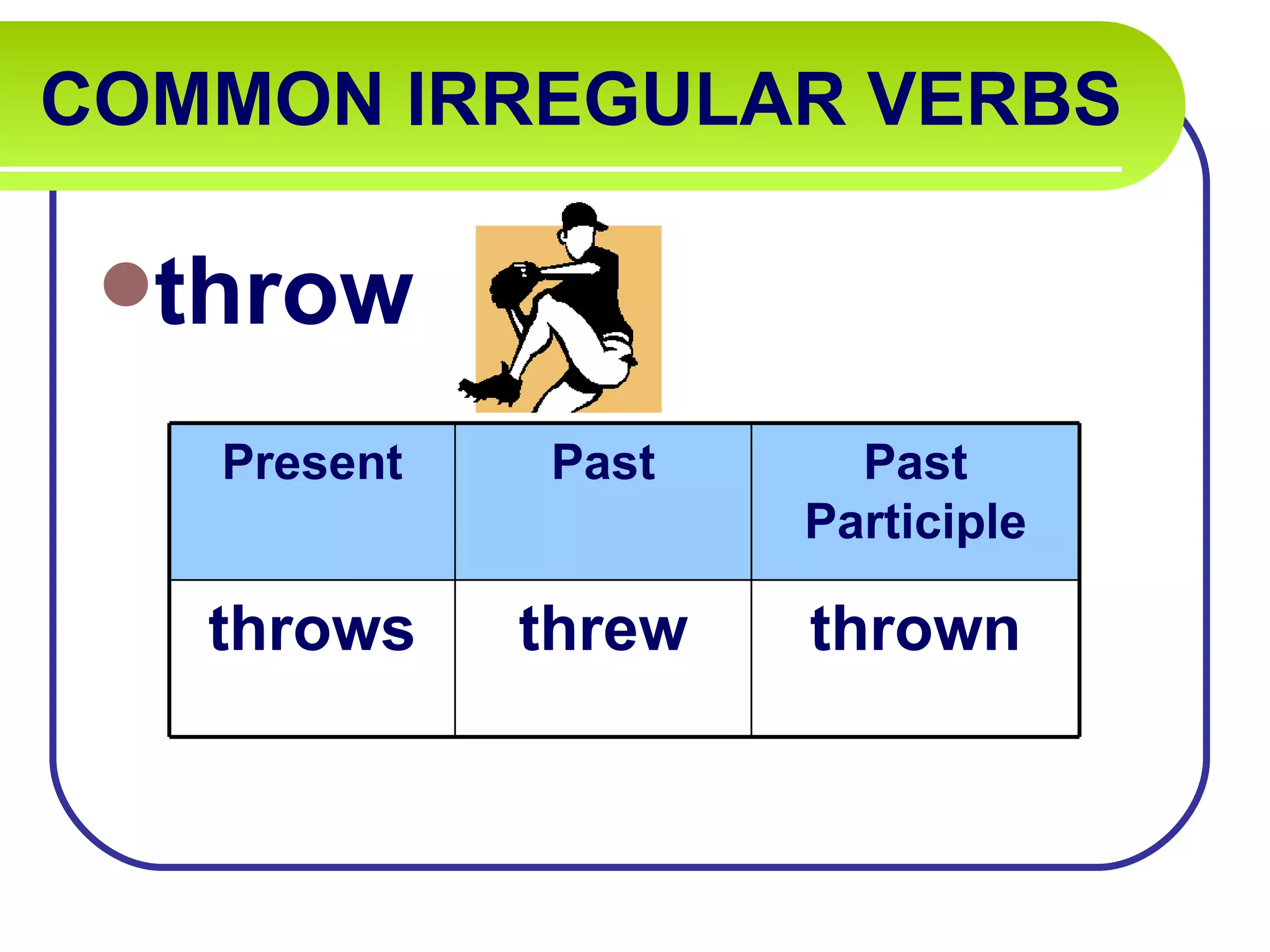 COMMON IRREGULAR VERBS

throw

| Present | Past | Past Participle |
|---|---|---|
| throws | threw | thrown |